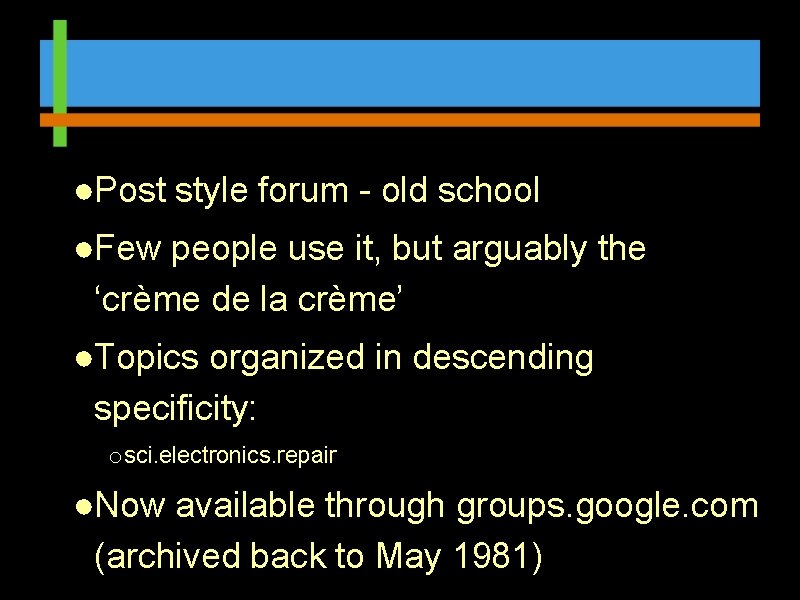 ●Post style forum - old school

●Few people use it, but arguably the ‘crème de la crème’

●Topics organized in descending specificity:

○sci.electronics.repair

●Now available through groups.google.com (archived back to May 1981)